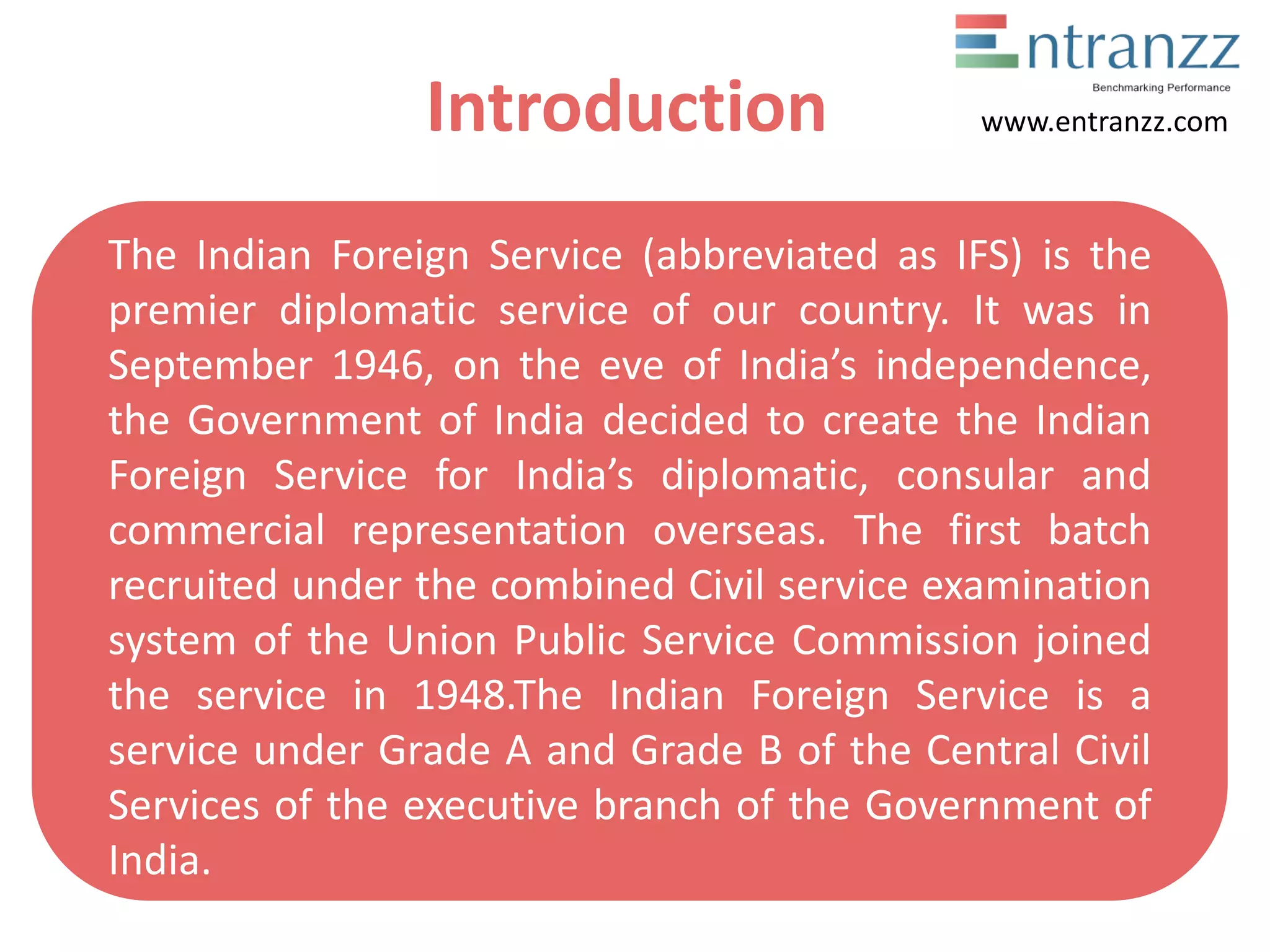 Entranzz
Benchmarking Performance
www.entranzz.com

Introduction

The Indian Foreign Service (abbreviated as IFS) is the premier diplomatic service of our country. It was in September 1946, on the eve of India's independence, the Government of India decided to create the Indian Foreign Service for India's diplomatic, consular and commercial representation overseas. The first batch recruited under the combined Civil service examination system of the Union Public Service Commission joined the service in 1948.The Indian Foreign Service is a service under Grade A and Grade B of the Central Civil Services of the executive branch of the Government of India.